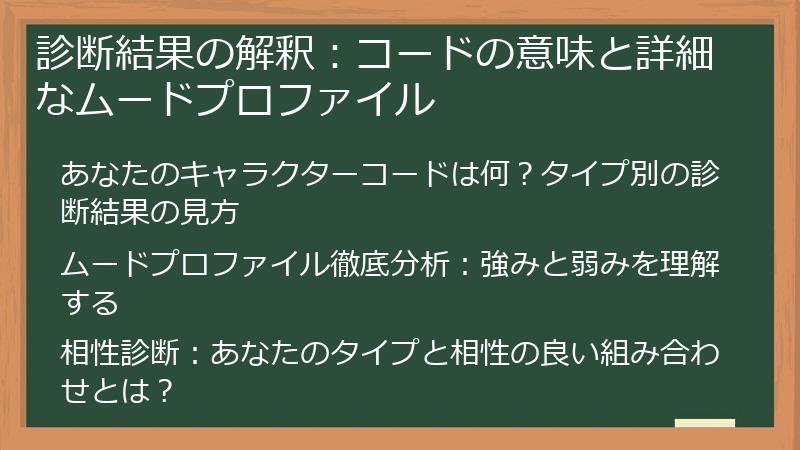 診断結果の解釈：コードの意味と詳細なムードプロファイル

あなたのキャラクターコードは何？タイプ別の診断結果の見方

ムードプロファイル徹底分析：強みと弱みを理解する

相性診断：あなたのタイプと相性の良い組み合わせとは？